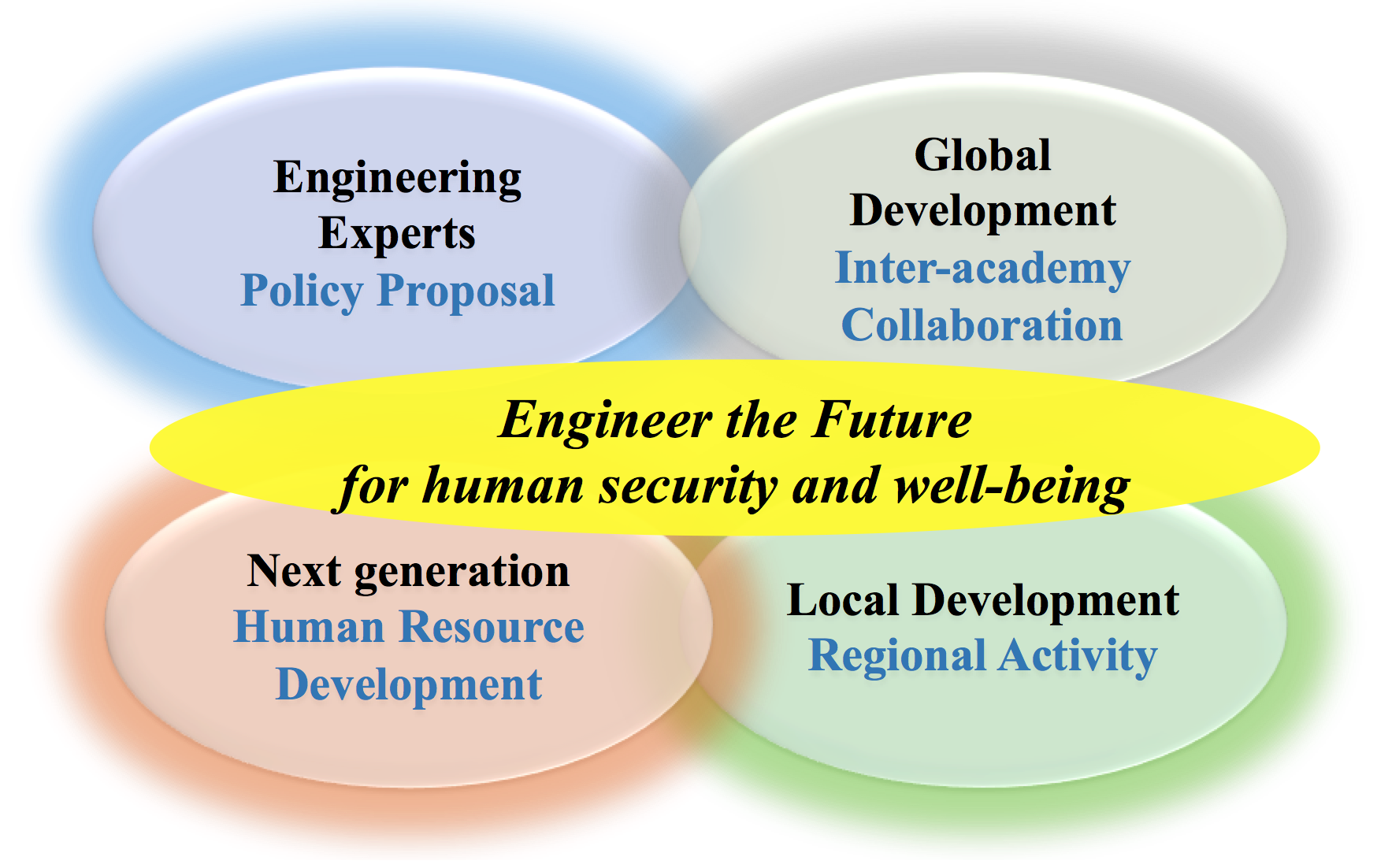 Engineering Experts
Policy Proposal

Global Development
Inter-academy Collaboration

Engineer the Future
for human security and well-being

Next generation
Human Resource Development

Local Development
Regional Activity